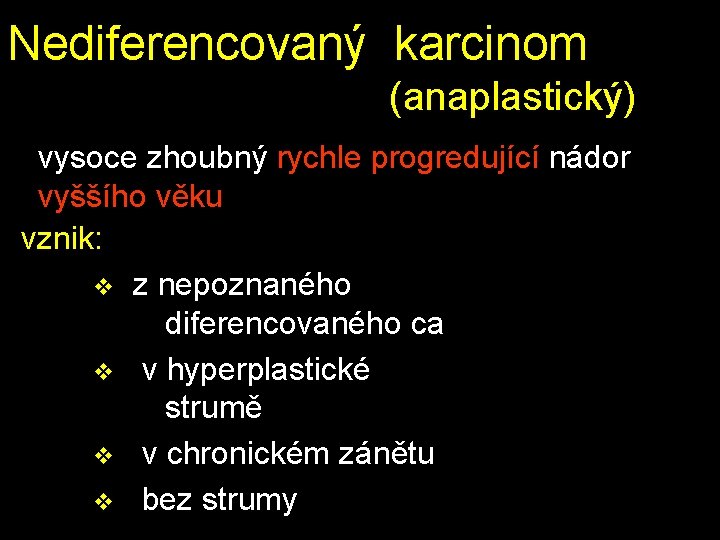 Nediferencovaný karcinom (anaplastický)

vysoce zhoubný rychle progredující nádor vyššího věku

vznik:

❖ z nepoznaného diferencovaného ca

❖ v hyperplastické strumě

❖ v chronickém zánětu

❖ bez strumy